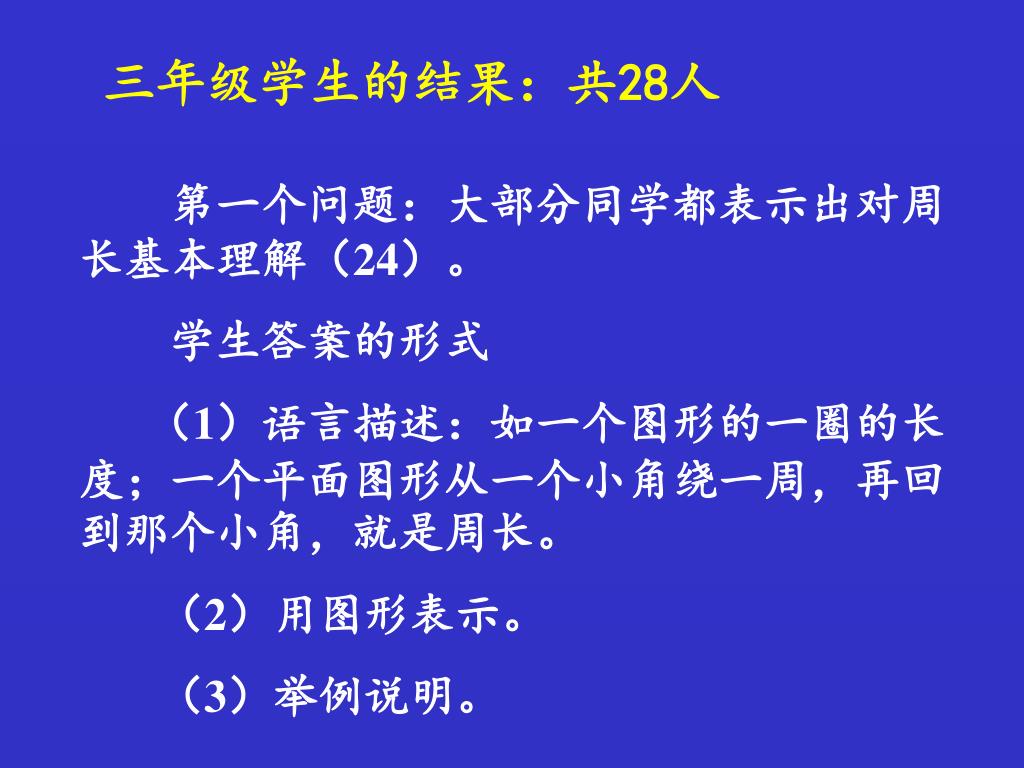 三年级学生的结果：共28人

第一个问题：大部分同学都表示出对周长基本理解（24）。

学生答案的形式

（1）语言描述：如一个图形的一圈的长度；一个平面图形从一个小角绕一周，再回到那个小角，就是周长。

（2）用图形表示。

（3）举例说明。